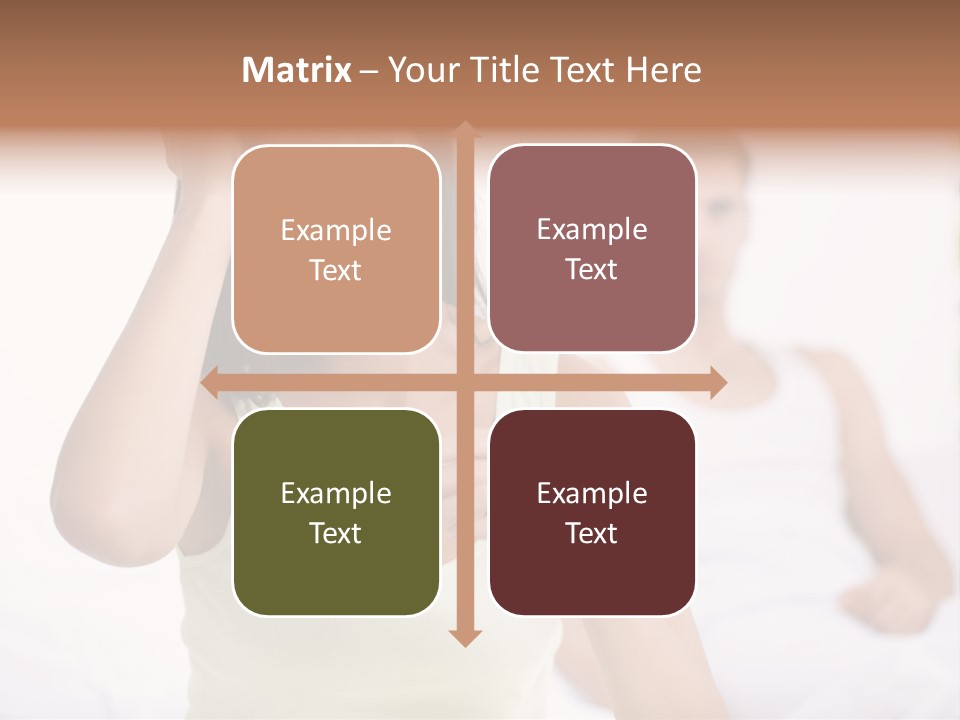 Matrix – Your Title Text Here

Example Text

Example Text

Example Text

Example Text